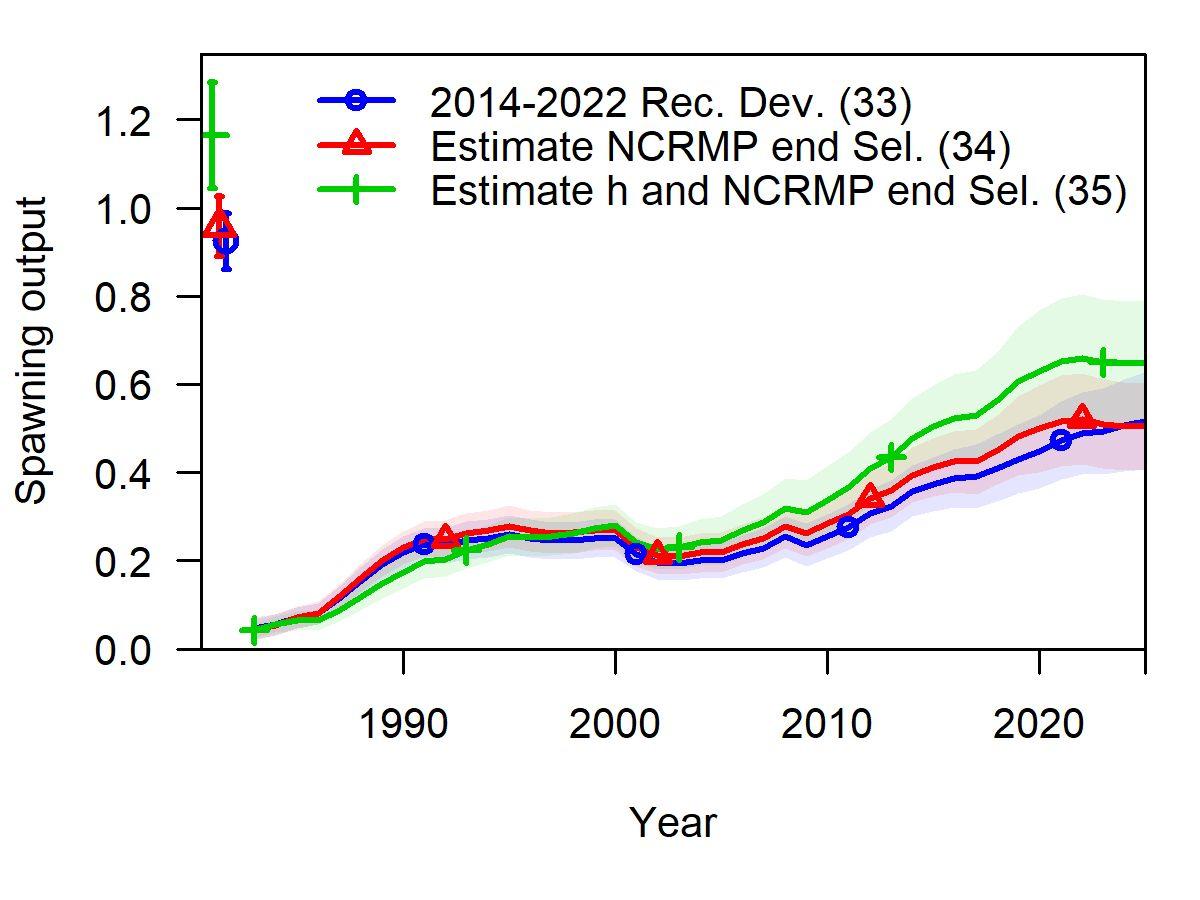 2014-2022 Rec. Dev. (33)
Estimate NCRMP end Sel. (34)
Estimate h and NCRMP end Sel. (35)

Spawning output

1.2
1.0
0.8
0.6
0.4
0.2
0.0

1990
2000
2010
2020

Year